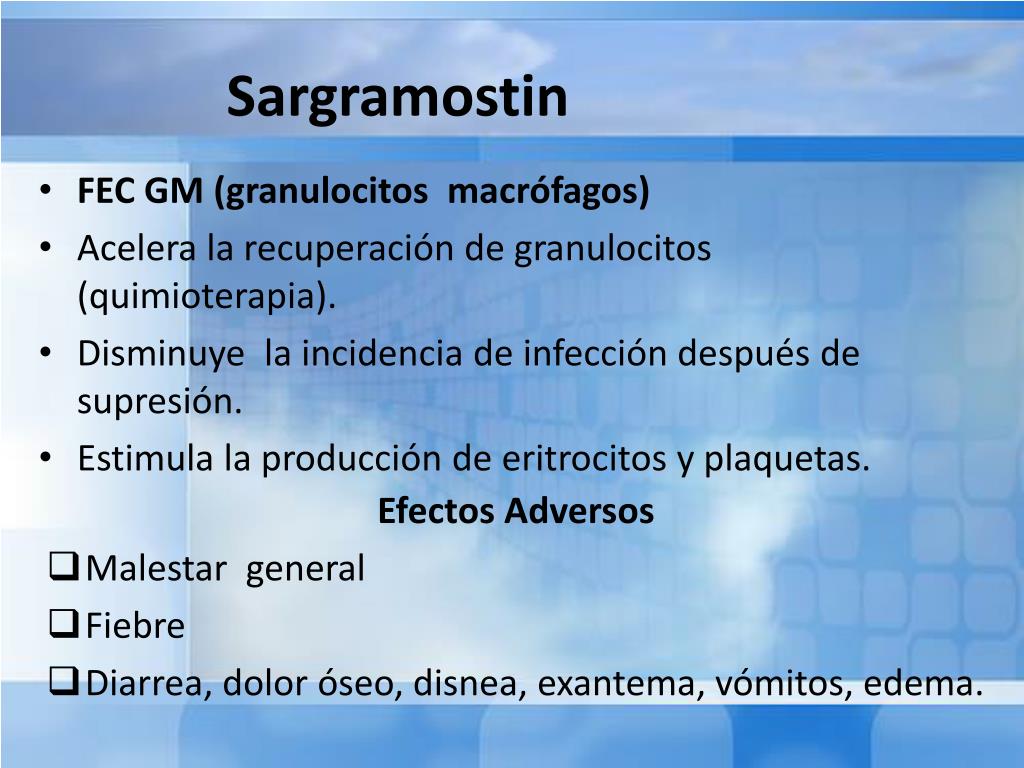 Sargramostin

• FEC GM (granulocitos macrófagos)
• Acelera la recuperación de granulocitos (quimioterapia).
• Disminuye la incidencia de infección después de supresión.
• Estimula la producción de eritrocitos y plaquetas.

Efectos Adversos

❑ Malestar general
❑ Fiebre
❑ Diarrea, dolor óseo, disnea, exantema, vómitos, edema.